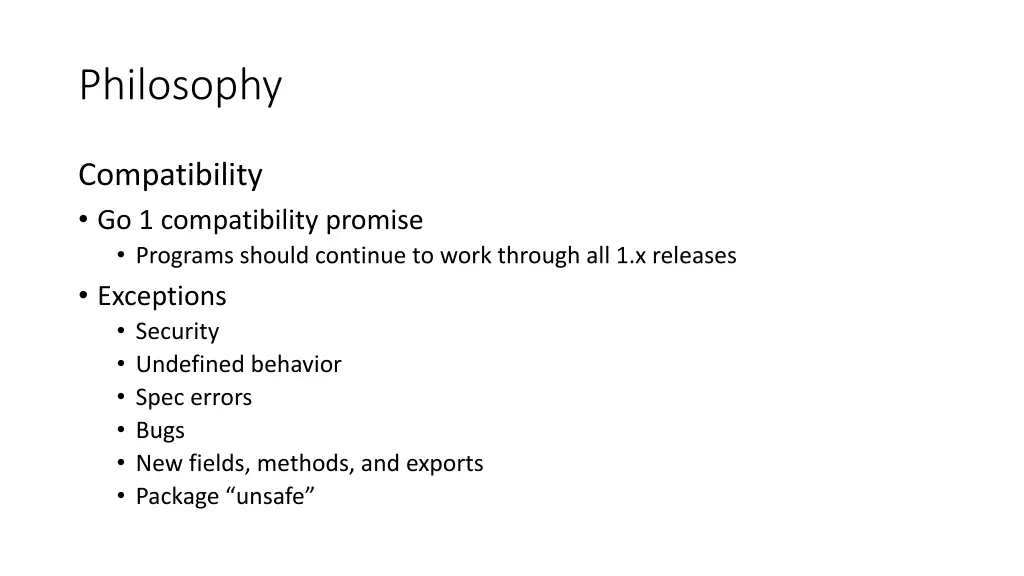 Philosophy

Compatibility
• Go 1 compatibility promise
  • Programs should continue to work through all 1.x releases
• Exceptions
  • Security
  • Undefined behavior
  • Spec errors
  • Bugs
  • New fields, methods, and exports
  • Package “unsafe”